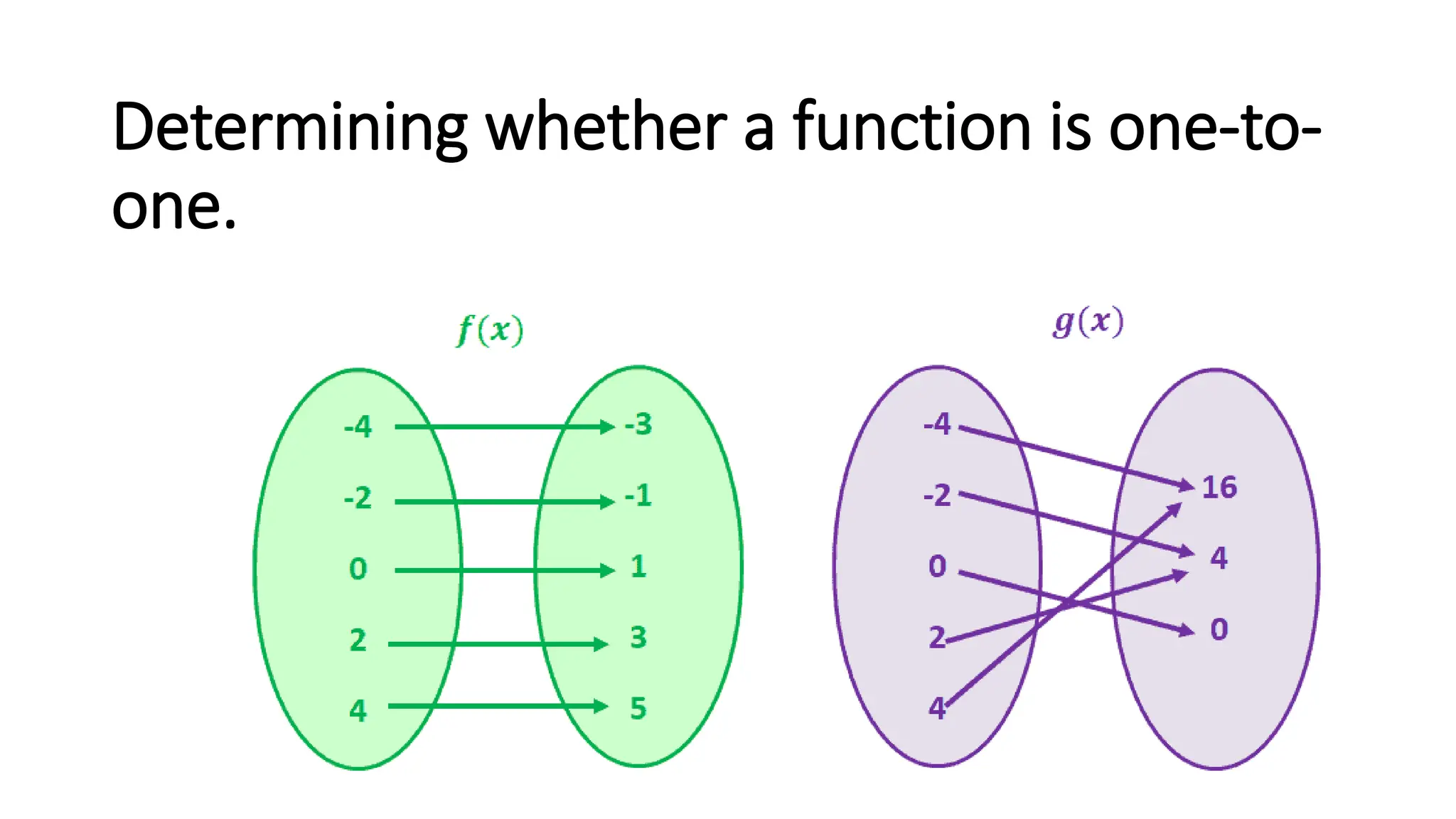 Determining whether a function is one-to-one.

$f(x)$

-4
-2
0
2
4

-3
-1
1
3
5

$g(x)$

-4
-2
0
2
4

16
4
0